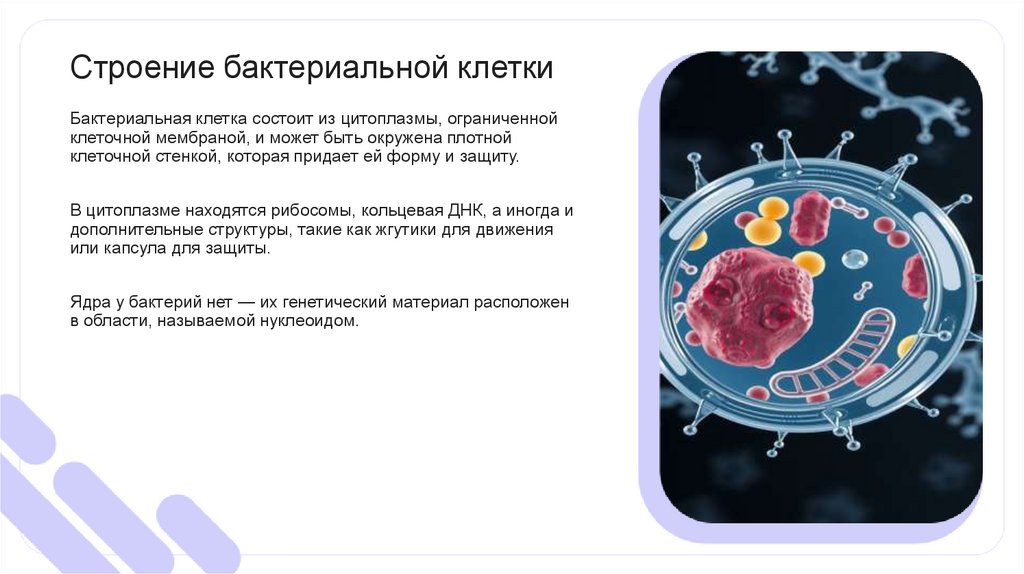 Строение бактериальной клетки

Бактериальная клетка состоит из цитоплазмы, ограниченной клеточной мембраной, и может быть окружена плотной клеточной стенкой, которая придает ей форму и защиту.

В цитоплазме находятся рибосомы, кольцевая ДНК, а иногда и дополнительные структуры, такие как жгутики для движения или капсула для защиты.

Ядра у бактерий нет — их генетический материал расположен в области, называемой нуклеоидом.